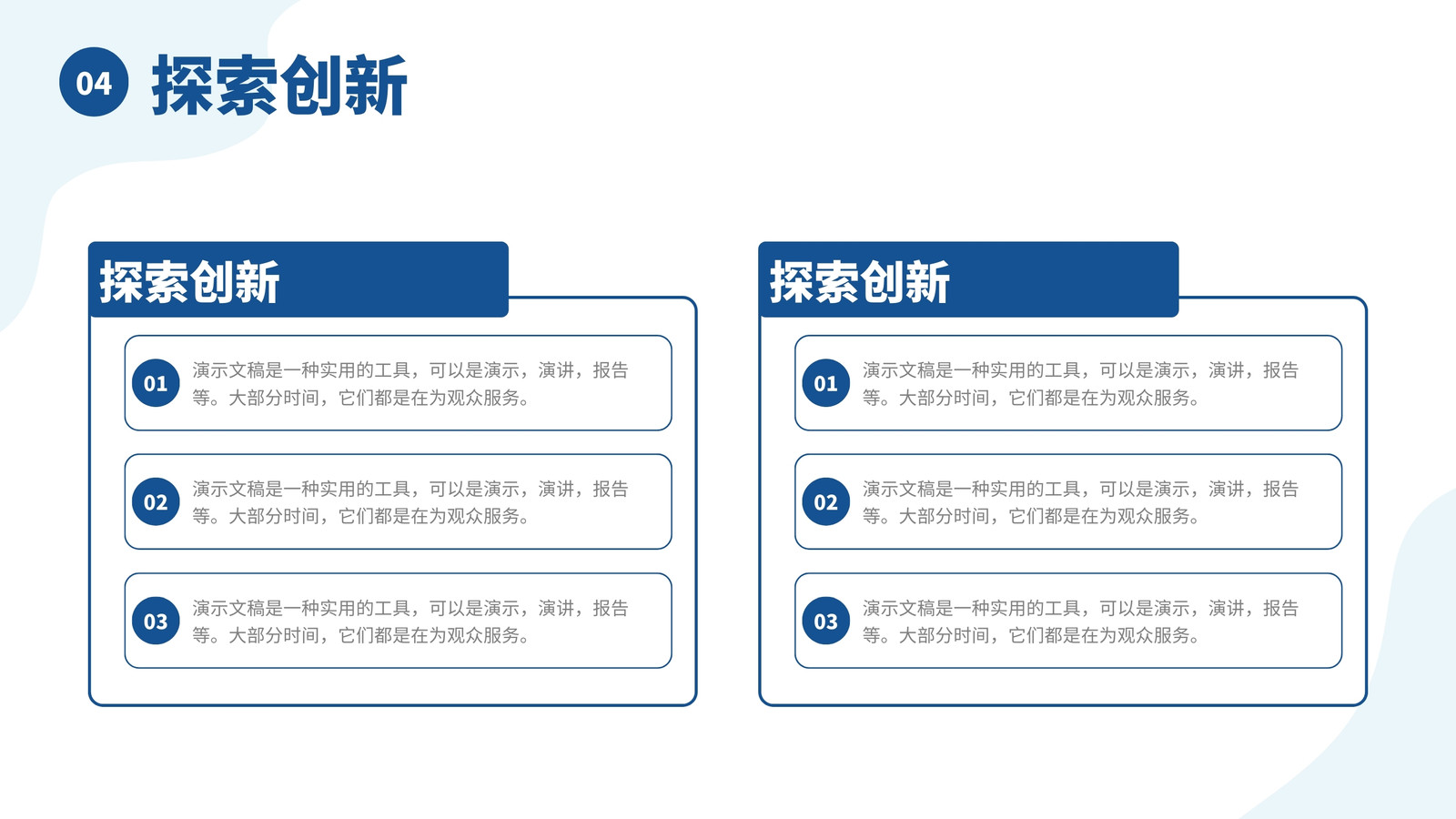 04 探索创新

探索创新

01 演示文稿是一种实用的工具，可以是演示，演讲，报告等。大部分时间，它们都是在为观众服务。

02 演示文稿是一种实用的工具，可以是演示，演讲，报告等。大部分时间，它们都是在为观众服务。

03 演示文稿是一种实用的工具，可以是演示，演讲，报告等。大部分时间，它们都是在为观众服务。

探索创新

01 演示文稿是一种实用的工具，可以是演示，演讲，报告等。大部分时间，它们都是在为观众服务。

02 演示文稿是一种实用的工具，可以是演示，演讲，报告等。大部分时间，它们都是在为观众服务。

03 演示文稿是一种实用的工具，可以是演示，演讲，报告等。大部分时间，它们都是在为观众服务。